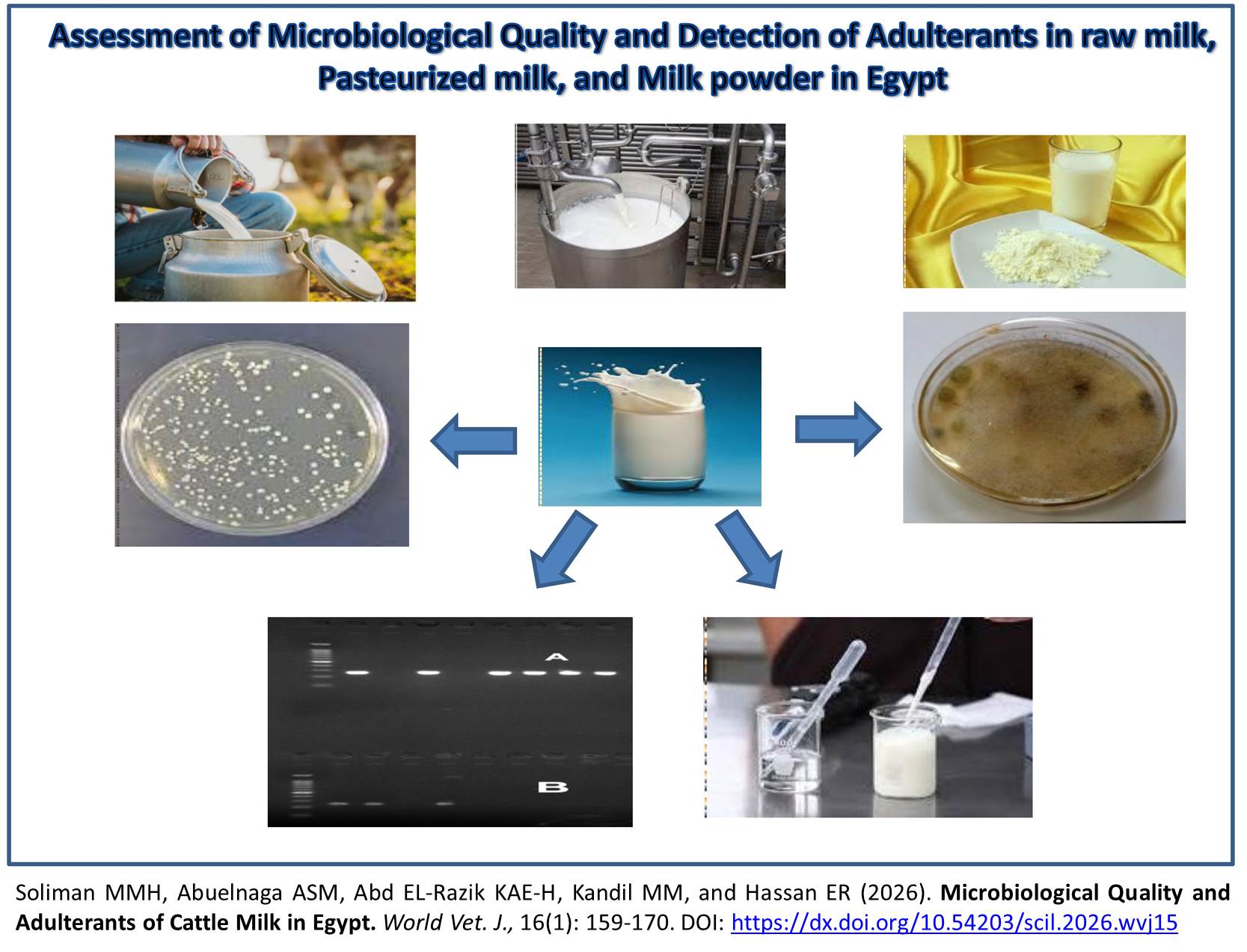 Assessment of Microbiological Quality and Detection of Adulterants in raw milk, Pasteurized milk, and Milk powder in Egypt

A

B

Soliman MMH, Abuelnaga ASM, Abd EL-Razik KAE-H, Kandil MM, and Hassan ER (2026). Microbiological Quality and Adulterants of Cattle Milk in Egypt. World Vet. J., 16(1): 159-170. DOI: https://dx.doi.org/10.54203/scil.2026.wvj15